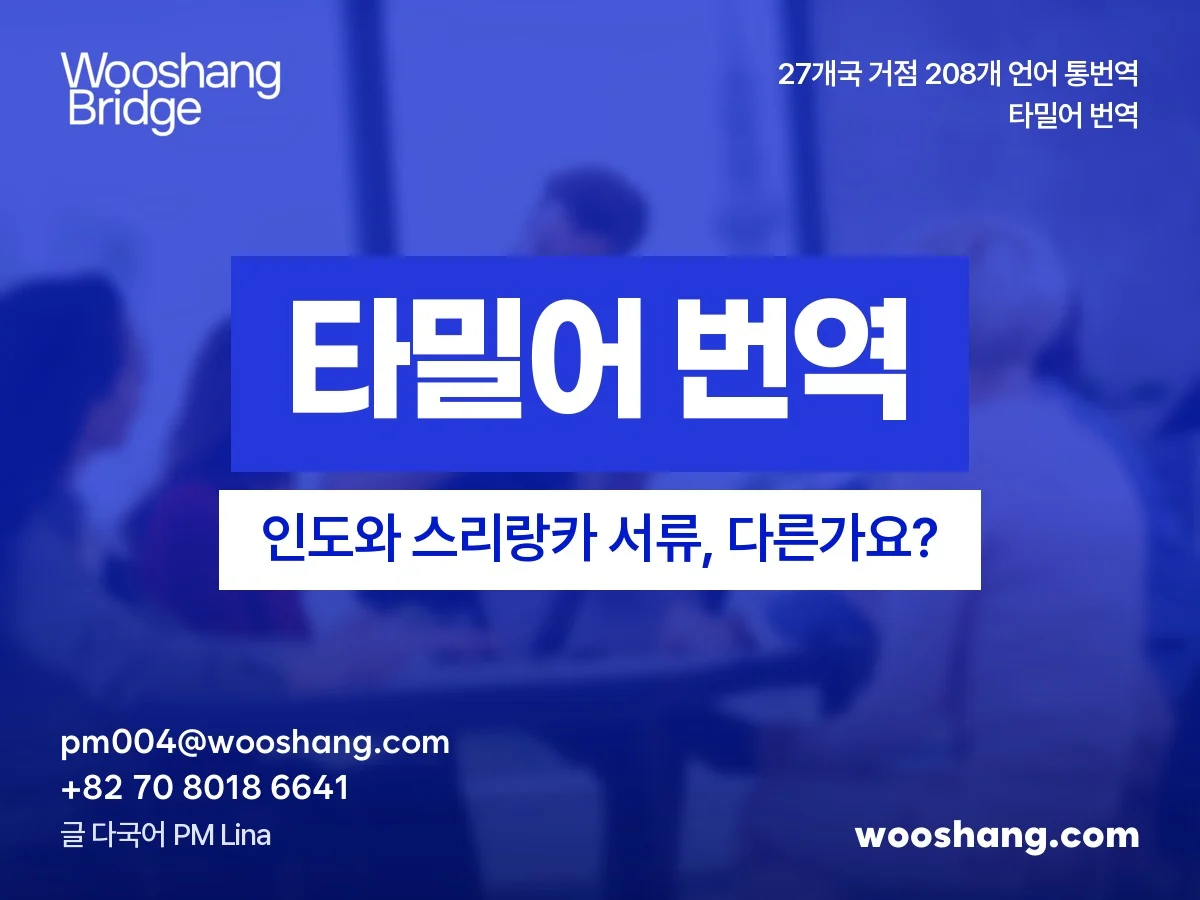 Wooshang
Bridge

27개국 거점 208개 언어 통번역
타밀어 번역

타밀어 번역

인도와 스리랑카 서류, 다른가요?

pm004@wooshang.com
+82 70 8018 6641
글 다국어 PM Lina

wooshang.com